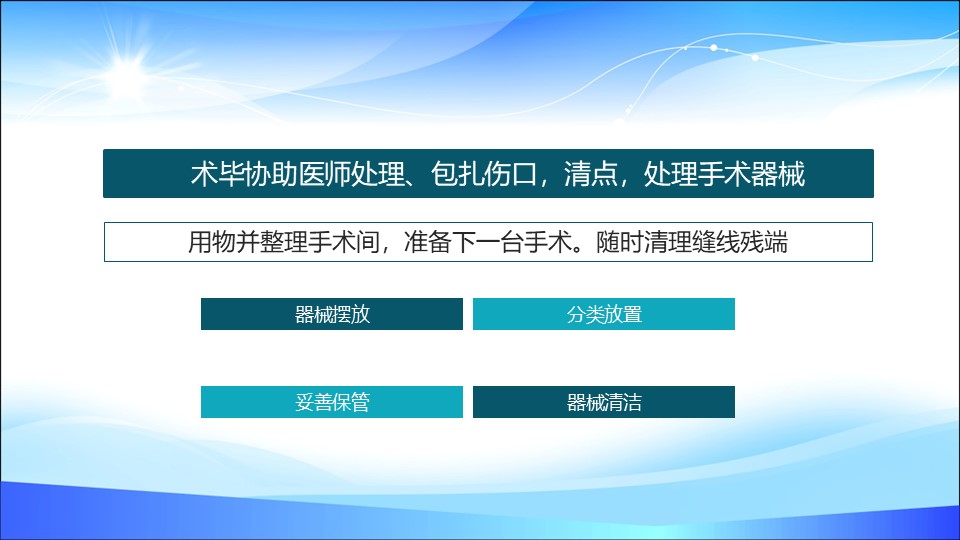 术毕协助医师处理、包扎伤口，清点，处理手术器械

用物并整理手术间，准备下一台手术。随时清理缝线残端

器械摆放

分类放置

妥善保管

器械清洁